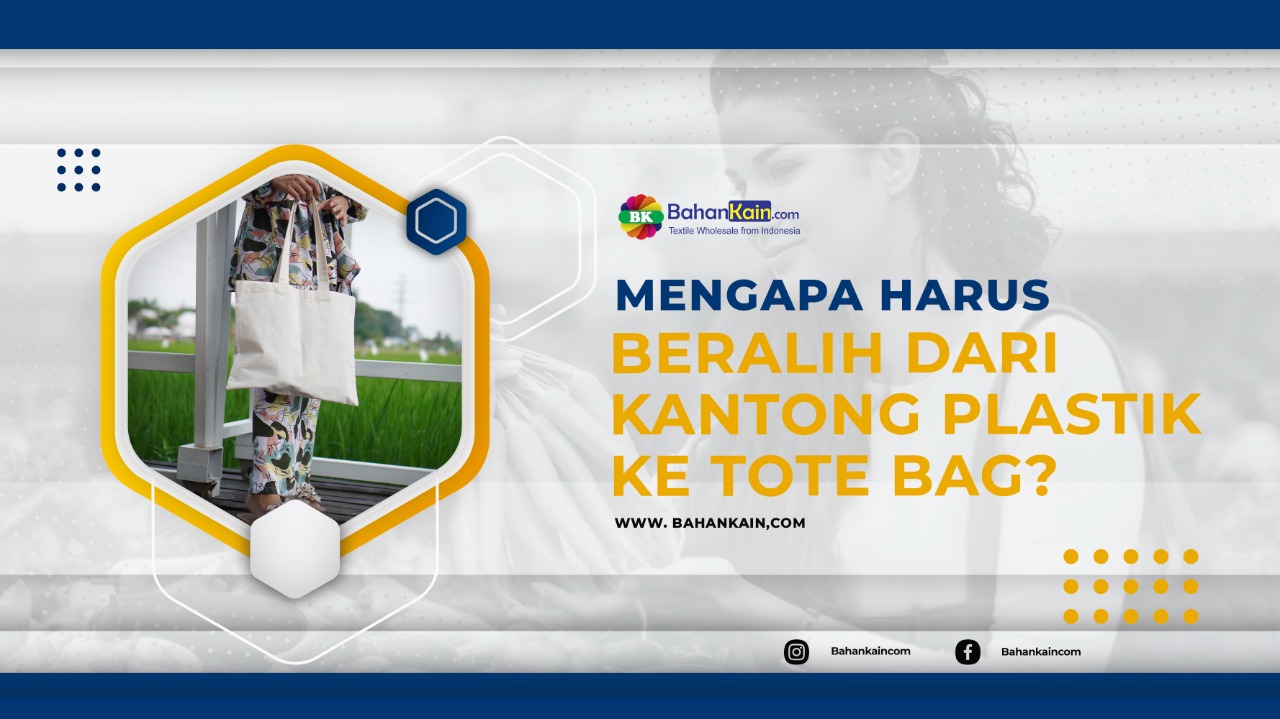 BK BahanKain.com
Textile Wholesale from Indonesia

MENGAPA HARUS
BERALIH DARI KANTONG PLASTIK KE TOTE BAG?

WWW. BAHANKAIN,COM

Bahankaincom

Bahankaincom